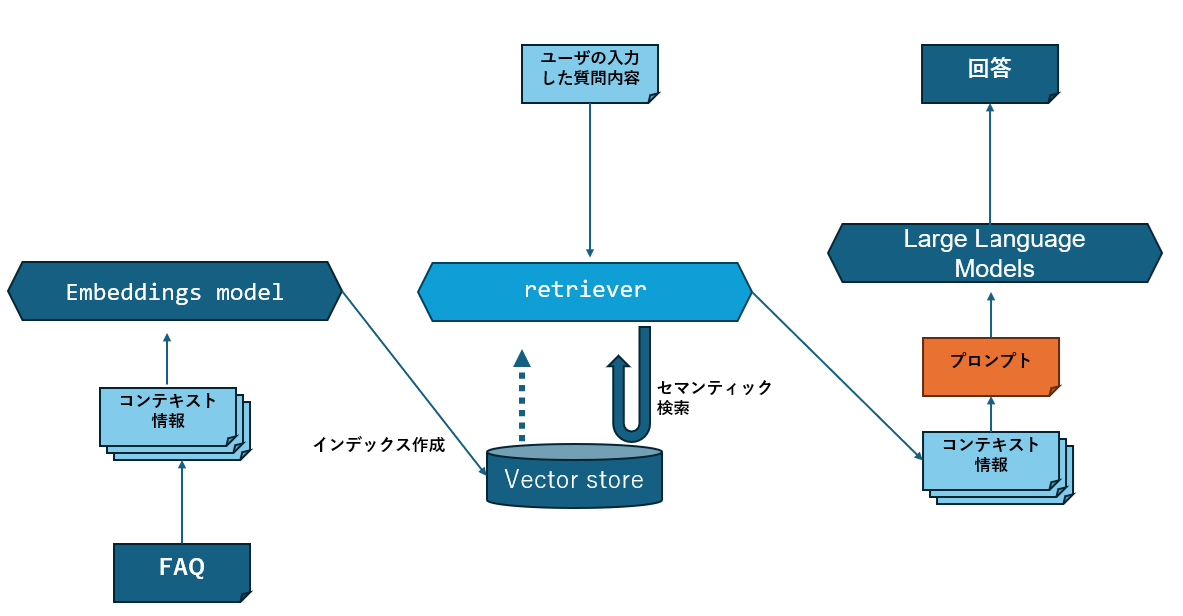 ユーザの入力した質問内容

回答

Large Language Models

Embeddings model

retriever

プロンプト

コンテキスト情報

セマンティック検索

インデックス作成

Vector store

コンテキスト情報

FAQ